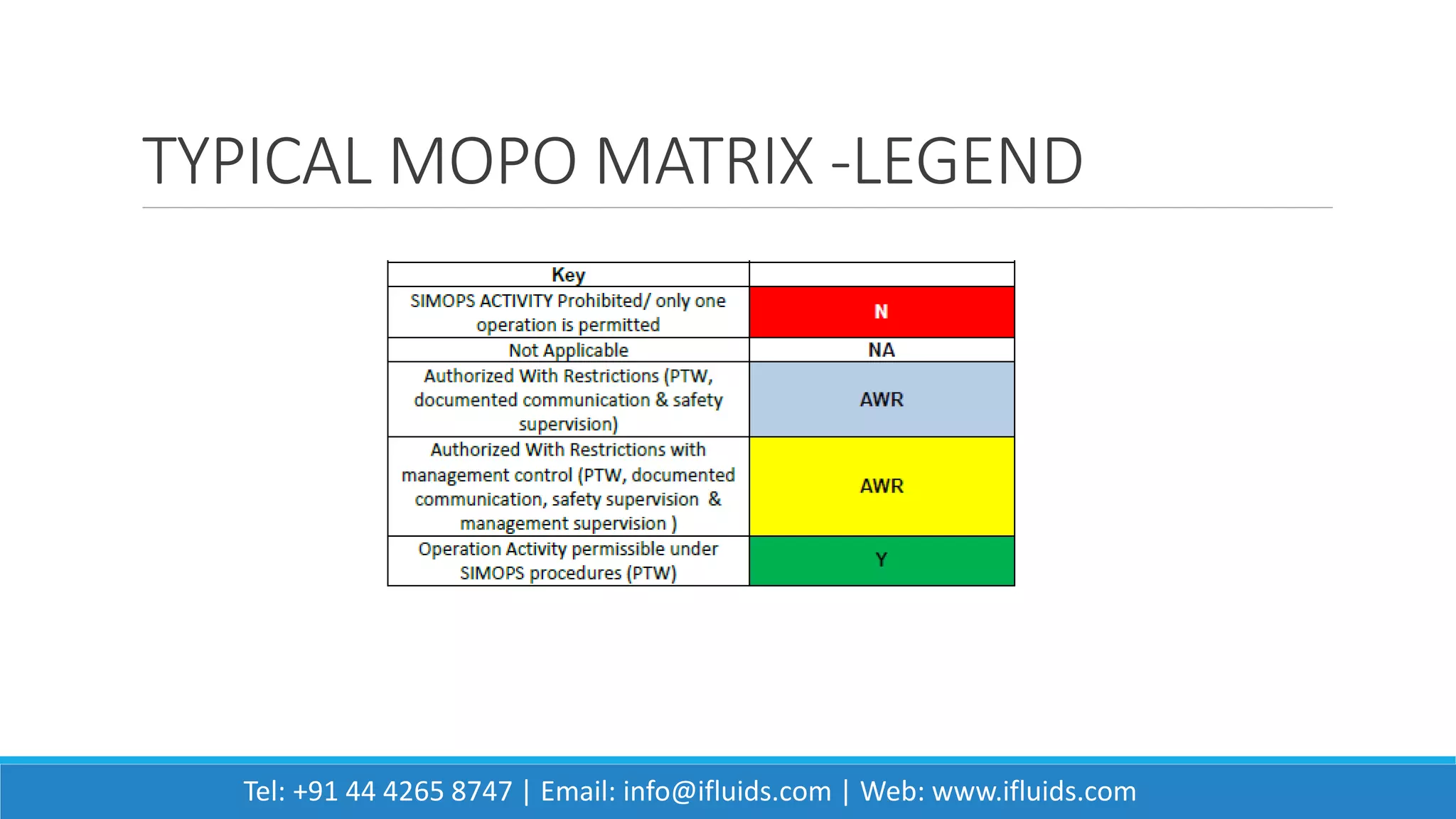 TYPICAL MOPO MATRIX -LEGEND

| Key | |
|---|---|
| SIMOPS ACTIVITY Prohibited/ only one operation is permitted | N |
| Not Applicable | NA |
| Authorized With Restrictions (PTW, documented communication & safety supervision) | AWR |
| Authorized With Restrictions with management control (PTW, documented communication, safety supervision & management supervision ) | AWR |
| Operation Activity permissible under SIMOPS procedures (PTW) | Y |

Tel: +91 44 4265 8747 | Email: info@ifluids.com | Web: www.ifluids.com